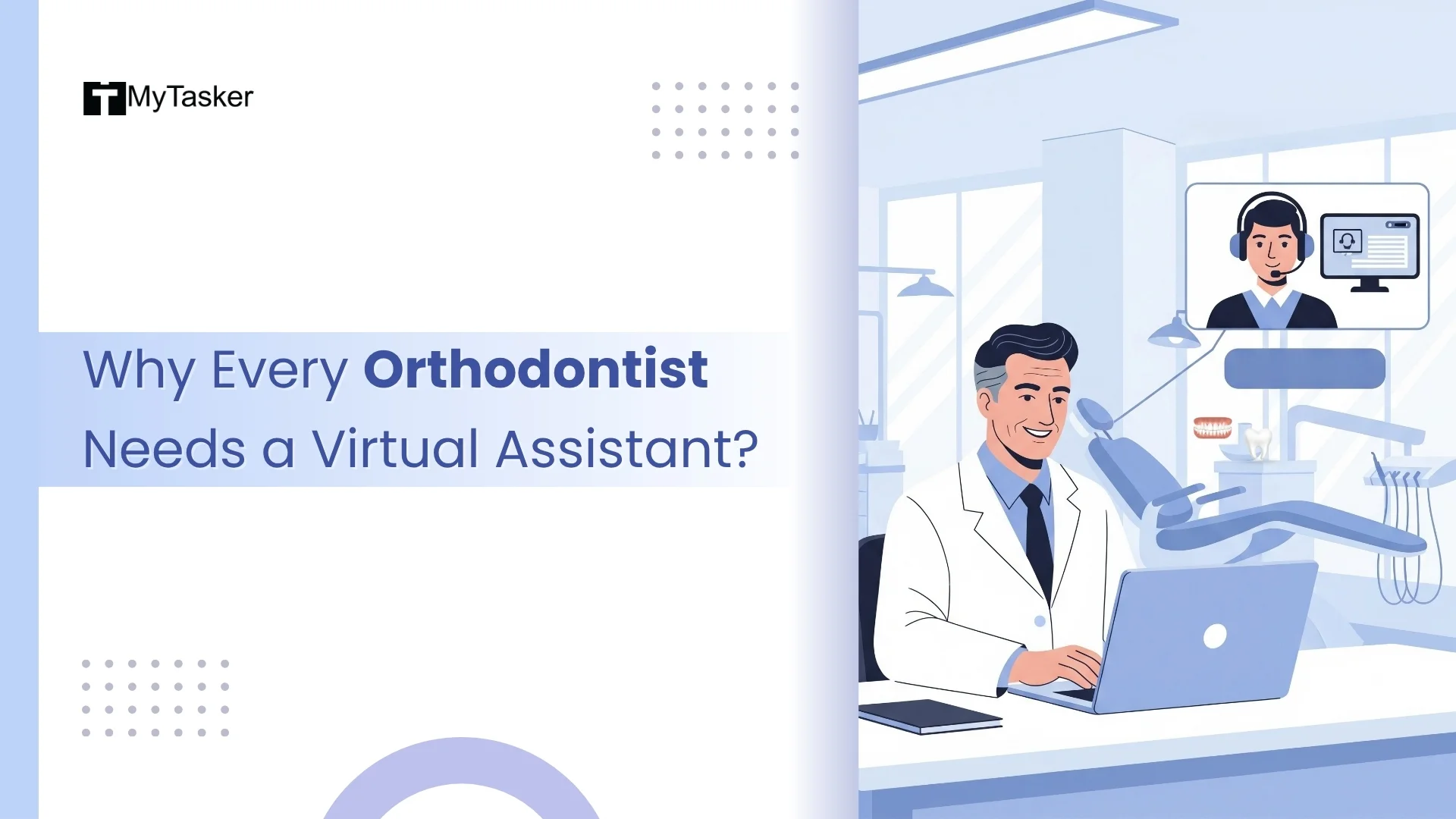 MyTasker

Why Every Orthodontist Needs a Virtual Assistant?